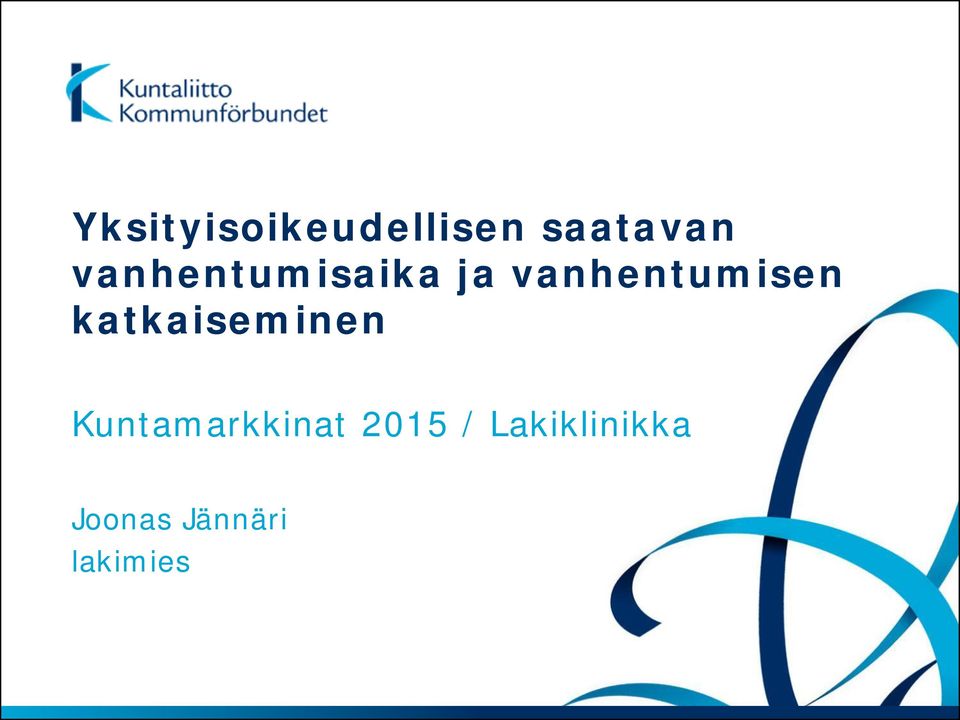 Kuntaliitto
Kommunförbundet

Yksityisoikeudellisen saatavan vanhentumisaika ja vanhentumisen katkaiseminen

Kuntamarkkinat 2015 / Lakiklinikka

Joonas Jännäri
lakimies